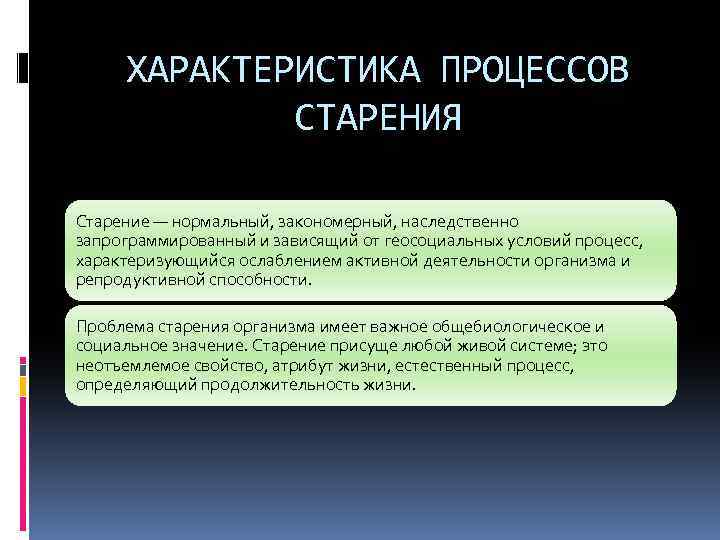 ХАРАКТЕРИСТИКА ПРОЦЕССОВ СТАРЕНИЯ

Старение — нормальный, закономерный, наследственно запрограммированный и зависящий от геосоциальных условий процесс, характеризующийся ослаблением активной деятельности организма и репродуктивной способности.

Проблема старения организма имеет важное общебиологическое и социальное значение. Старение присуще любой живой системе; это неотъемлемое свойство, атрибут жизни, естественный процесс, определяющий продолжительность жизни.